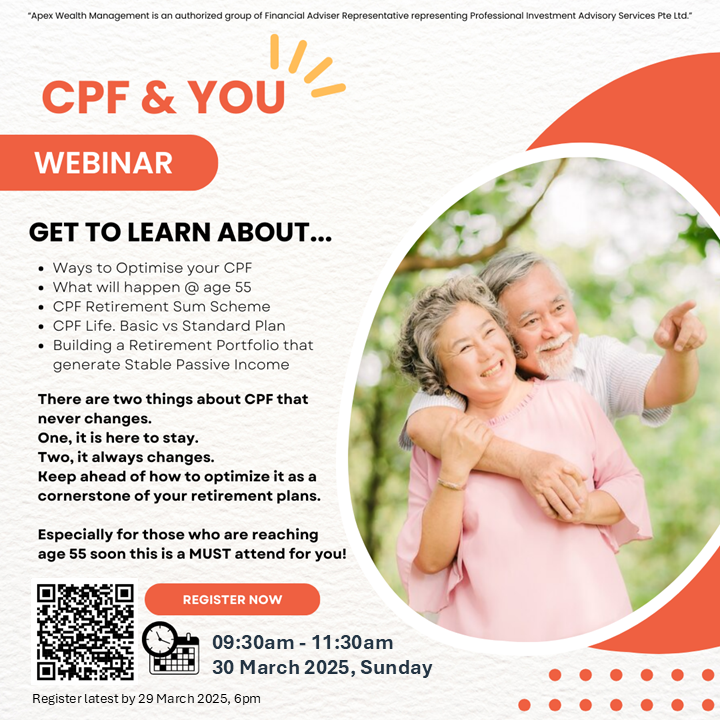 "Apex Wealth Management is an authorized group of Financial Adviser Representative representing Professional Investment Advisory Services Pte Ltd."

CPF & YOU

WEBINAR

GET TO LEARN ABOUT...

- Ways to Optimise your CPF
- What will happen @ age 55
- CPF Retirement Sum Scheme
- CPF Life. Basic vs Standard Plan
- Building a Retirement Portfolio that generate Stable Passive Income

There are two things about CPF that never changes.
One, it is here to stay.
Two, it always changes.
Keep ahead of how to optimize it as a cornerstone of your retirement plans.

Especially for those who are reaching age 55 soon this is a MUST attend for you!

REGISTER NOW

09:30am - 11:30am
30 March 2025, Sunday

Register latest by 29 March 2025, 6pm